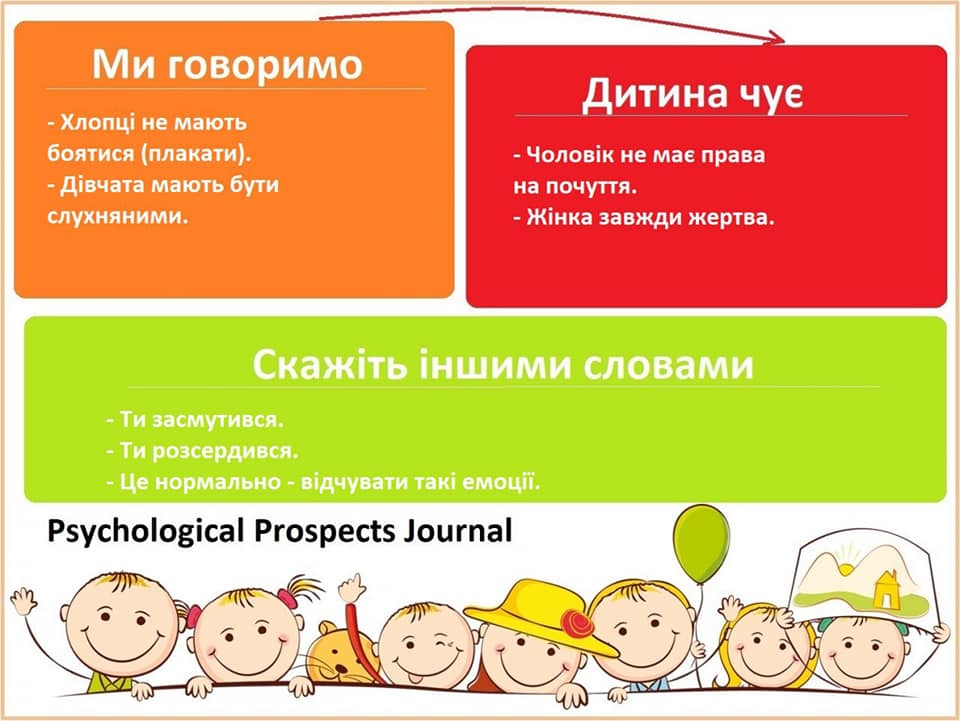 Ми говоримо

- Хлопці не мають боятися (плакати).
- Дівчата мають бути слухняними.

Дитина чує

- Чоловік не має права на почуття.
- Жінка завжди жертва.

Скажіть іншими словами

- Ти засмутився.
- Ти розсердився.
- Це нормально - відчувати такі емоції.

Psychological Prospects Journal